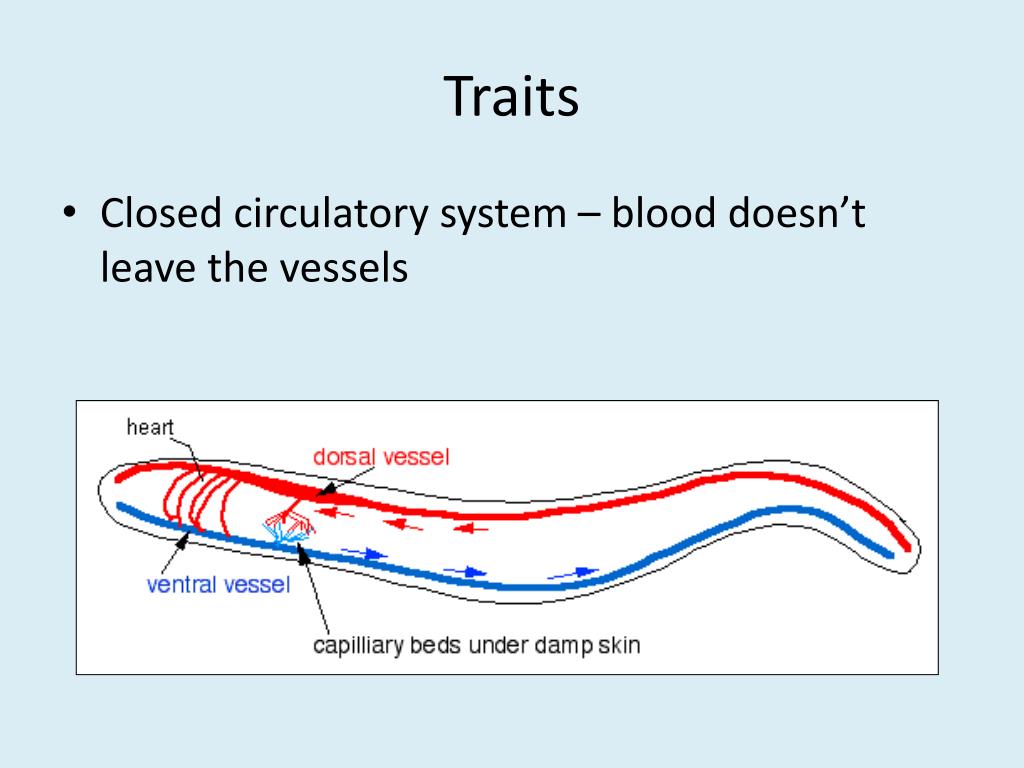 Traits

• Closed circulatory system – blood doesn't leave the vessels

heart
dorsal vessel
ventral vessel
capilliary beds under damp skin